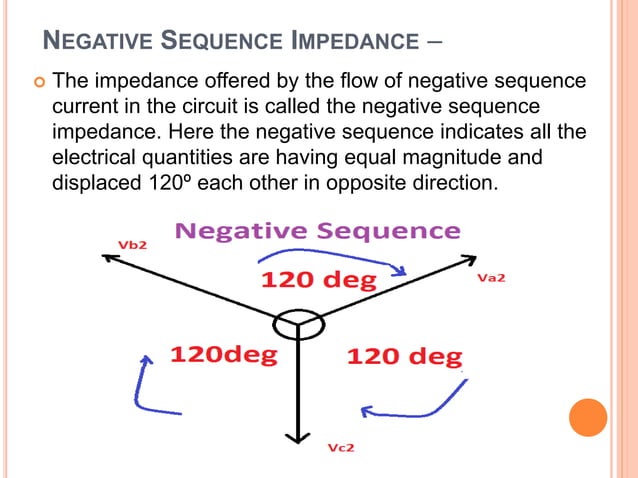 NEGATIVE SEQUENCE IMPEDANCE –

The impedance offered by the flow of negative sequence current in the circuit is called the negative sequence impedance. Here the negative sequence indicates all the electrical quantities are having equal magnitude and displaced 120º each other in opposite direction.

Negative Sequence

Vb2

120 deg

Va2

120deg

120 deg

Vc2